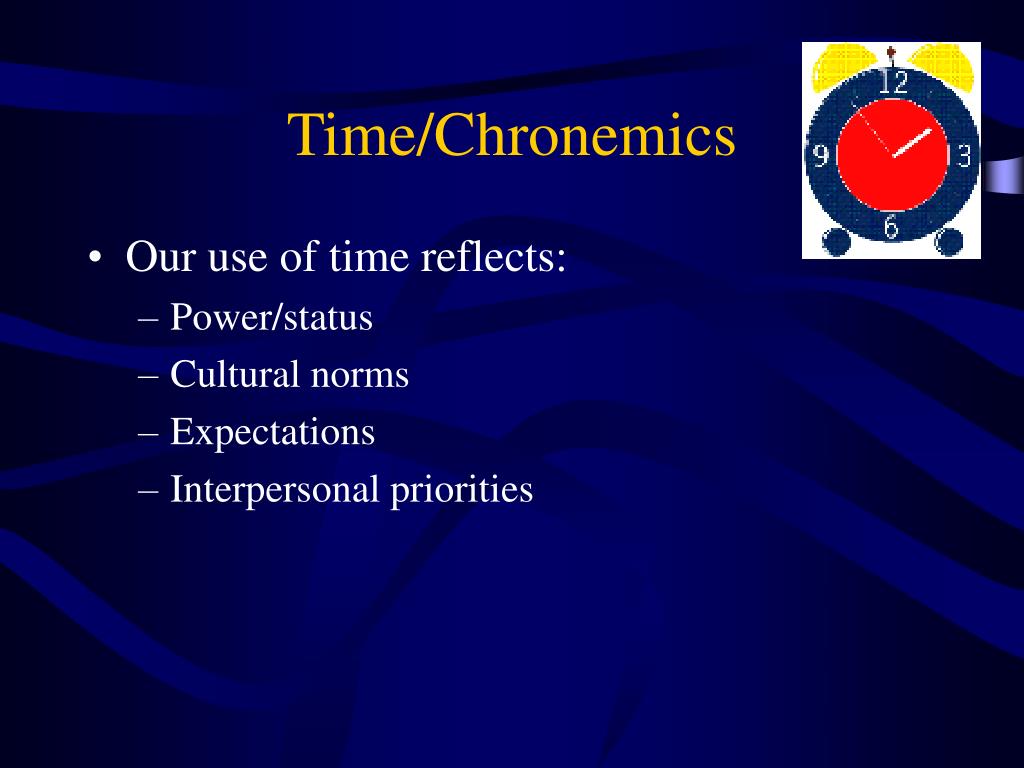 Time/Chronemics

12
9
3
6

• Our use of time reflects:
– Power/status
– Cultural norms
– Expectations
– Interpersonal priorities